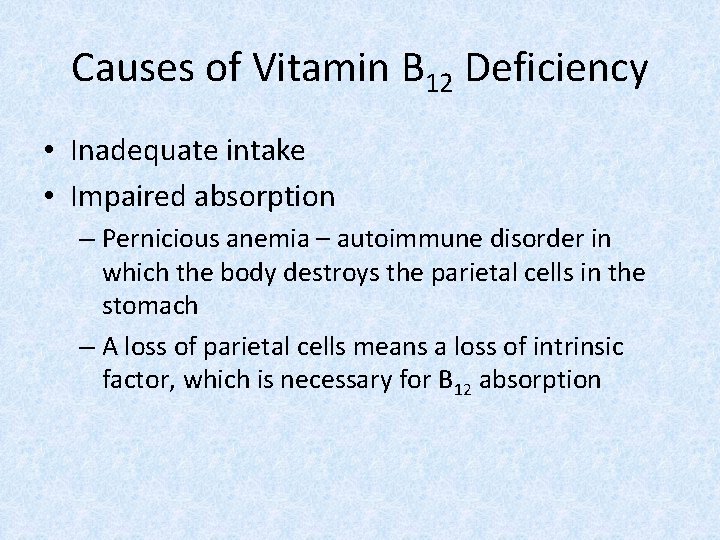 Causes of Vitamin $B_{12}$ Deficiency

• Inadequate intake
• Impaired absorption
– Pernicious anemia – autoimmune disorder in which the body destroys the parietal cells in the stomach
– A loss of parietal cells means a loss of intrinsic factor, which is necessary for $B_{12}$ absorption